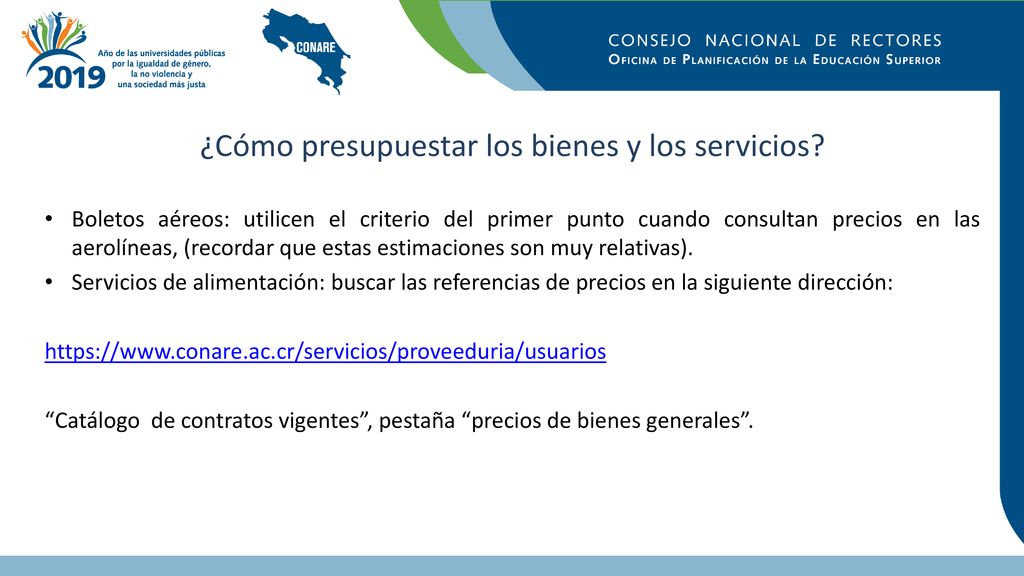 2019
Año de las universidades públicas por la igualdad de género, la no violencia y una sociedad más justa

CONARE

CONSEJO NACIONAL DE RECTORES
OFICINA DE PLANIFICACIÓN DE LA EDUCACIÓN SUPERIOR

¿Cómo presupuestar los bienes y los servicios?

• Boletos aéreos: utilicen el criterio del primer punto cuando consultan precios en las aerolíneas, (recordar que estas estimaciones son muy relativas).
• Servicios de alimentación: buscar las referencias de precios en la siguiente dirección:

https://www.conare.ac.cr/servicios/proveeduria/usuarios

“Catálogo de contratos vigentes”, pestaña “precios de bienes generales”.